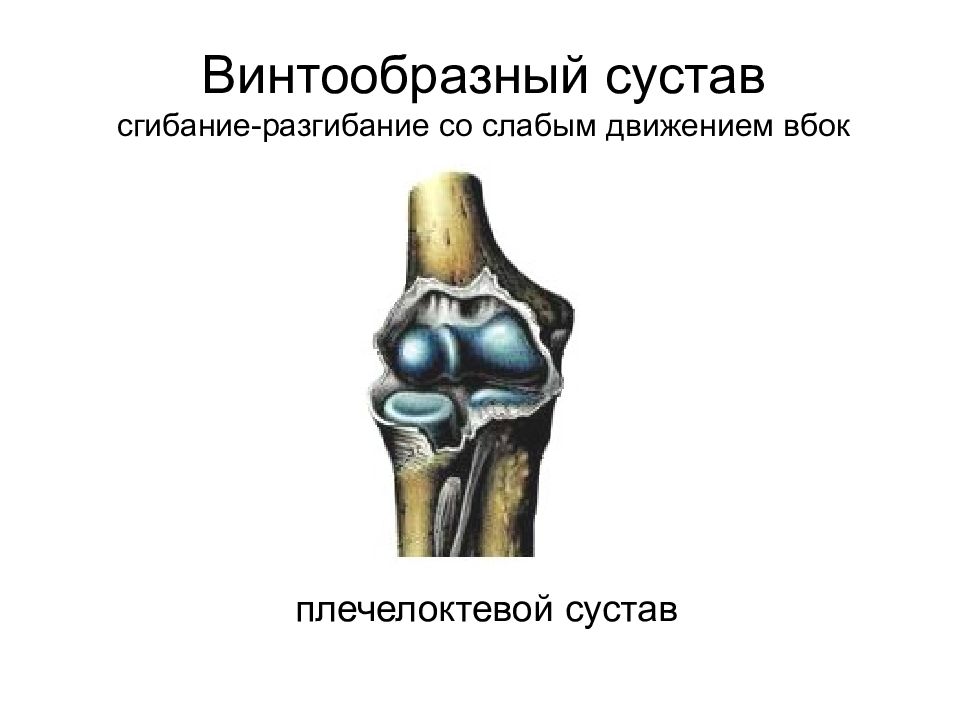 Винтообразный сустав
сгибание-разгибание со слабым движением вбок

плечелоктевой сустав